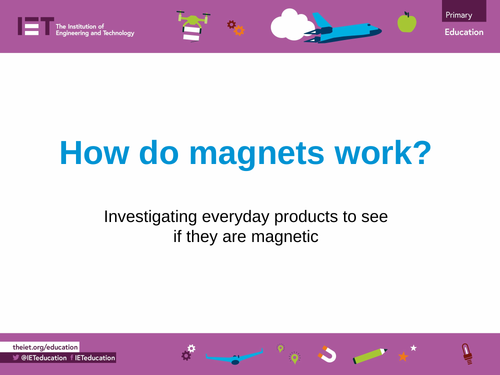 IET The Institution of Engineering and Technology

Primary
Education

How do magnets work?

Investigating everyday products to see if they are magnetic

theiet.org/education
@IETeducation IETeducation